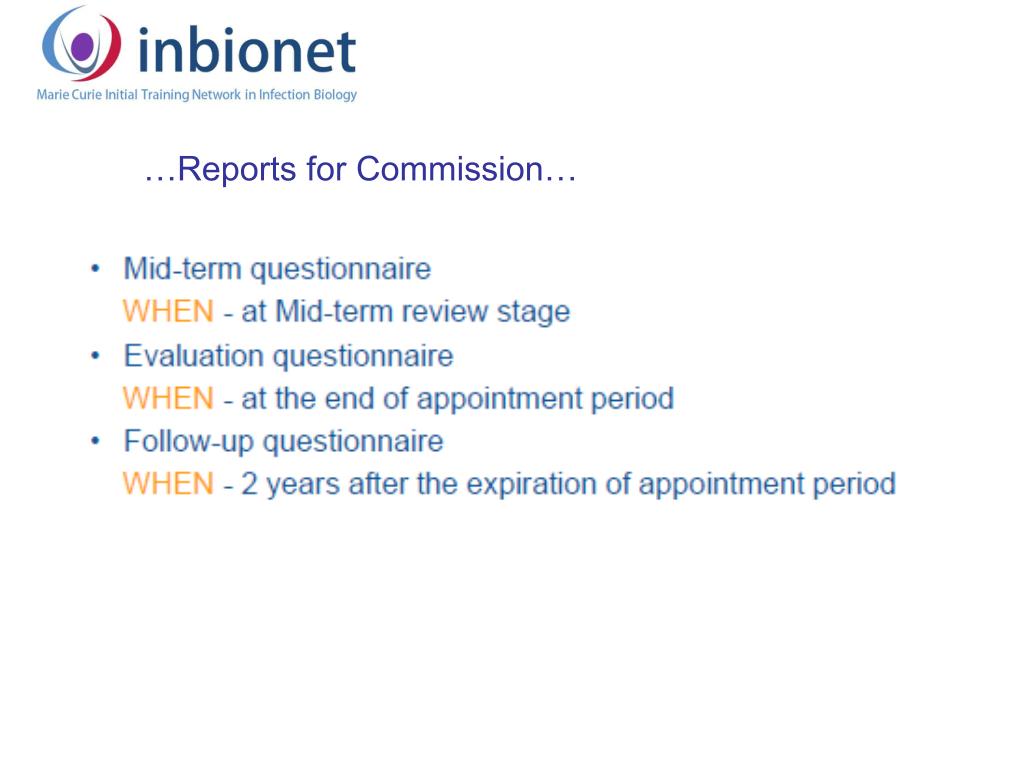 inbionet
Marie Curie Initial Training Network in Infection Biology

…Reports for Commission…

• Mid-term questionnaire
WHEN - at Mid-term review stage
• Evaluation questionnaire
WHEN - at the end of appointment period
• Follow-up questionnaire
WHEN - 2 years after the expiration of appointment period